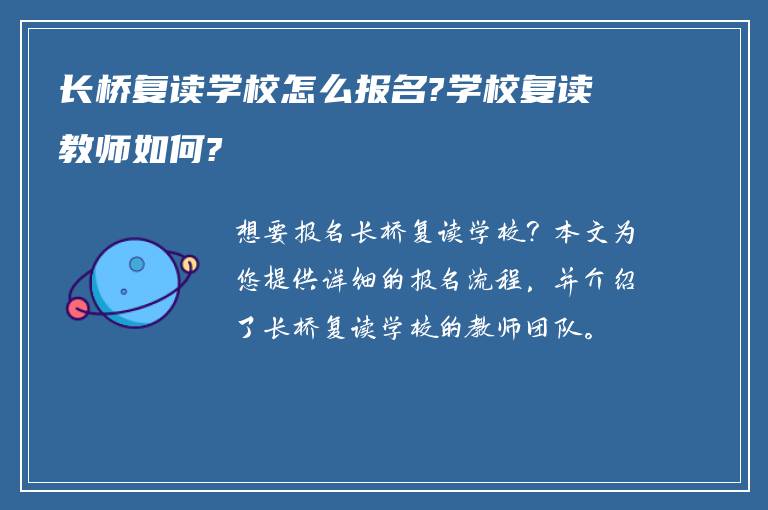 长桥复读学校怎么报名?学校复读教师如何?

想要报名长桥复读学校？本文为您提供详细的报名流程，并介绍了长桥复读学校的教师团队。